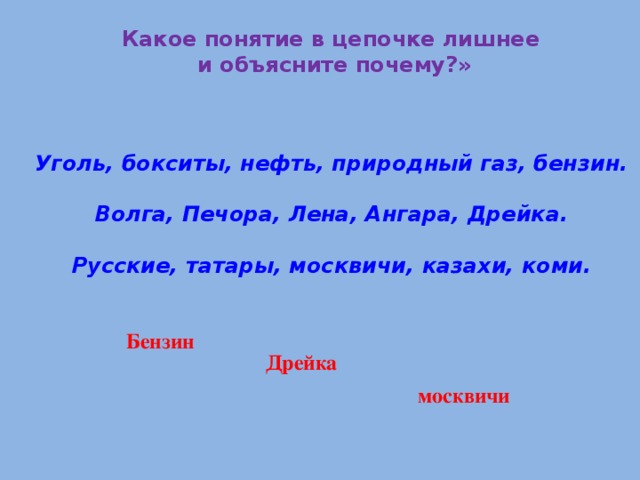 Какое понятие в цепочке лишнее и объясните почему?»

Уголь, бокситы, нефть, природный газ, бензин.

Волга, Печора, Лена, Ангара, Дрейка.

Русские, татары, москвичи, казахи, коми.

Бензин

Дрейка

москвичи